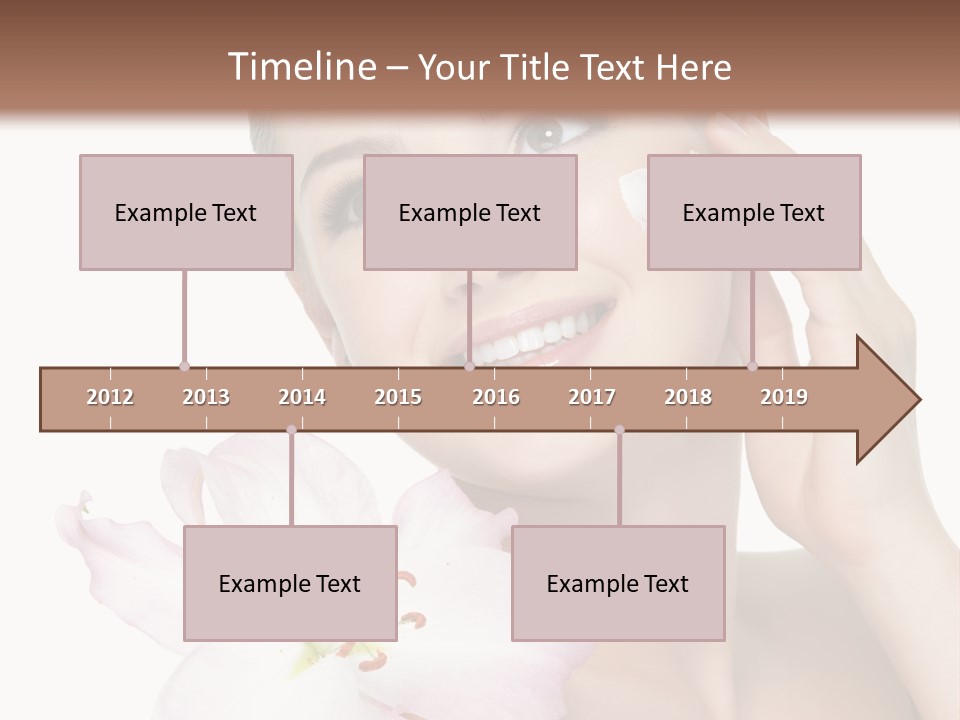 Timeline – Your Title Text Here

Example Text

Example Text

Example Text

2012 2013 2014 2015 2016 2017 2018 2019

Example Text

Example Text